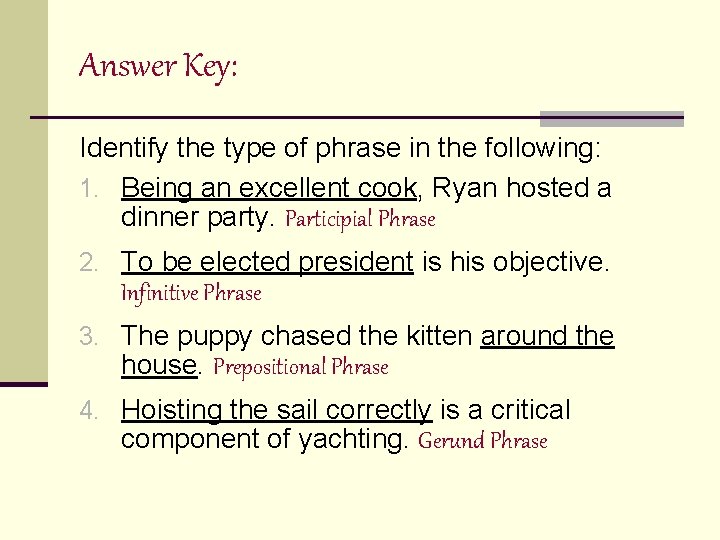 Answer Key:

Identify the type of phrase in the following:

1. Being an excellent cook, Ryan hosted a dinner party. Participial Phrase

2. To be elected president is his objective. Infinitive Phrase

3. The puppy chased the kitten around the house. Prepositional Phrase

4. Hoisting the sail correctly is a critical component of yachting. Gerund Phrase